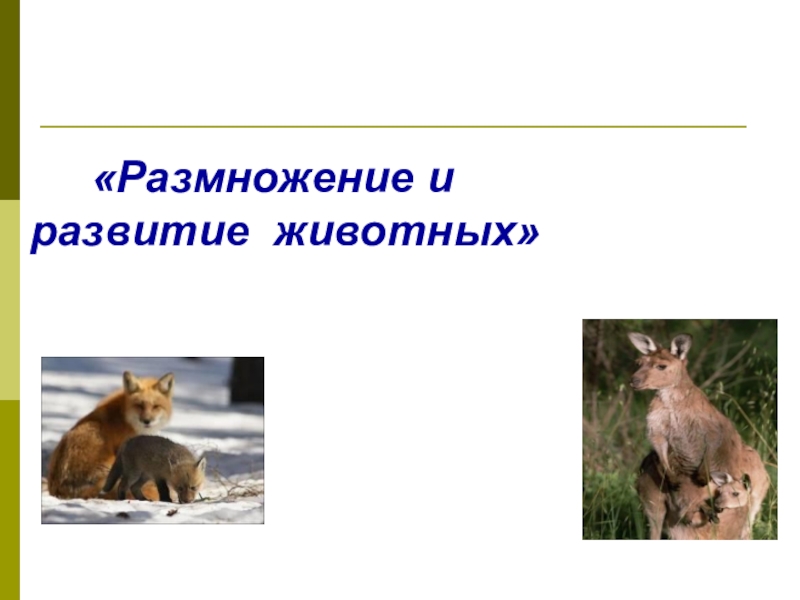 «Размножение и развитие животных»